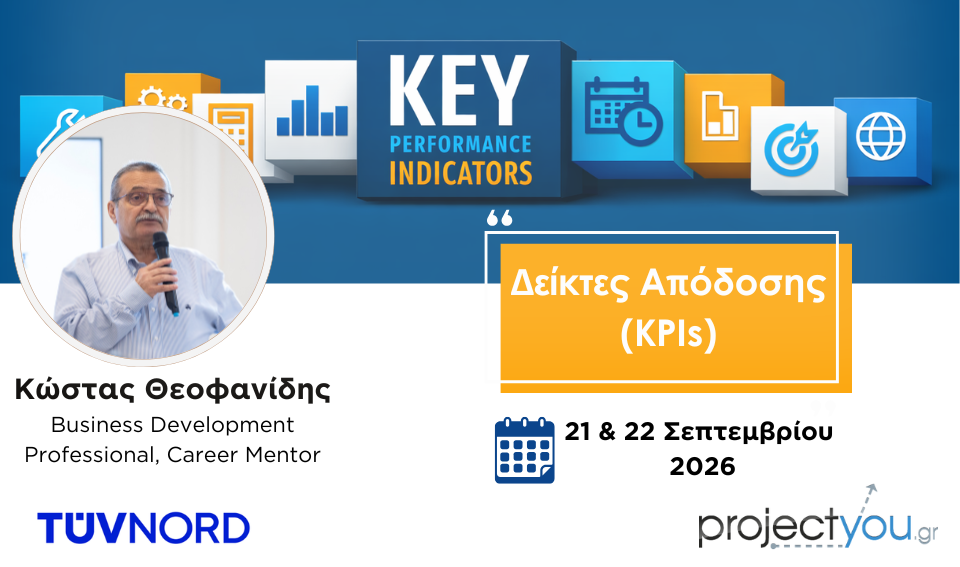 KEY
PERFORMANCE
INDICATORS

Δείκτες Απόδοσης
(KPIs)

Κώστας Θεοφανίδης
Business Development Professional, Career Mentor

21 & 22 Σεπτεμβρίου
2026

TÜVNORD

projectyou.gr